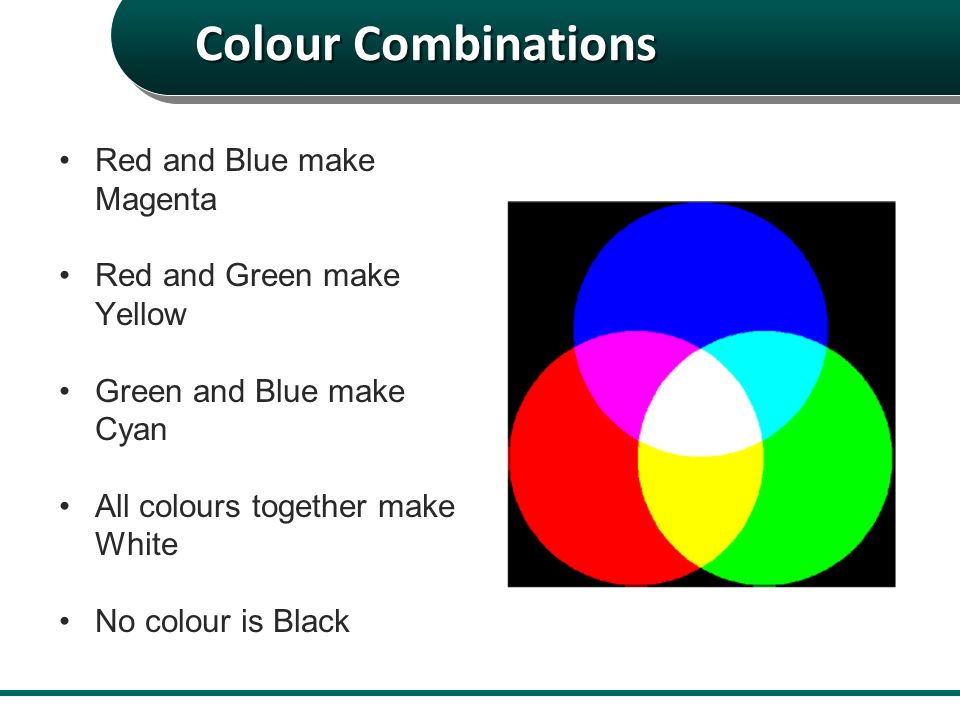 Colour Combinations

• Red and Blue make Magenta

• Red and Green make Yellow

• Green and Blue make Cyan

• All colours together make White

• No colour is Black